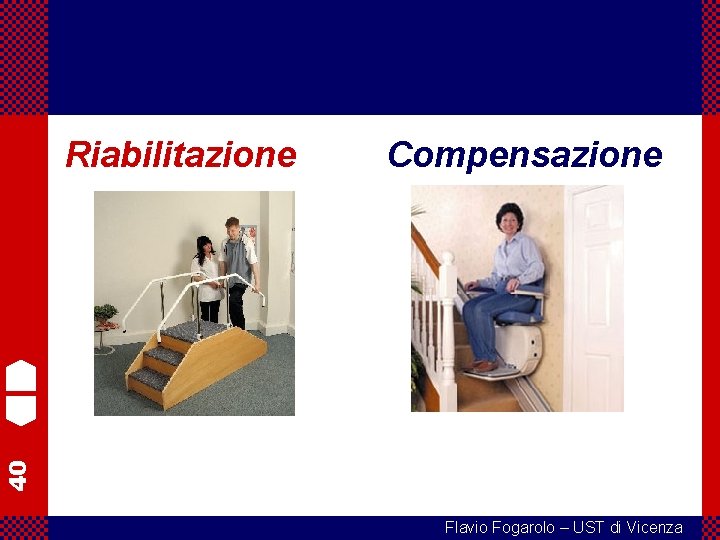 Riabilitazione

Compensazione

40

Flavio Fogarolo – UST di Vicenza